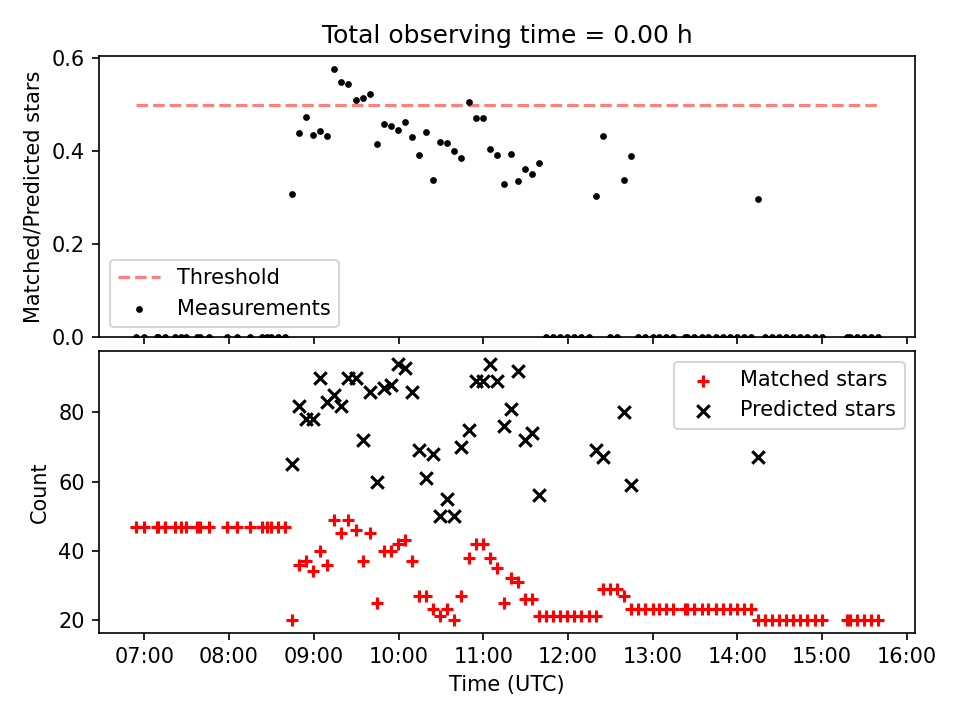 Total observing time = 0.00 h

Matched/Predicted stars

0.6
0.4
0.2
0.0

Threshold
Measurements

Count

80
60
40
20

Matched stars
Predicted stars

07:00
08:00
09:00
10:00
11:00
12:00
13:00
14:00
15:00
16:00

Time (UTC)